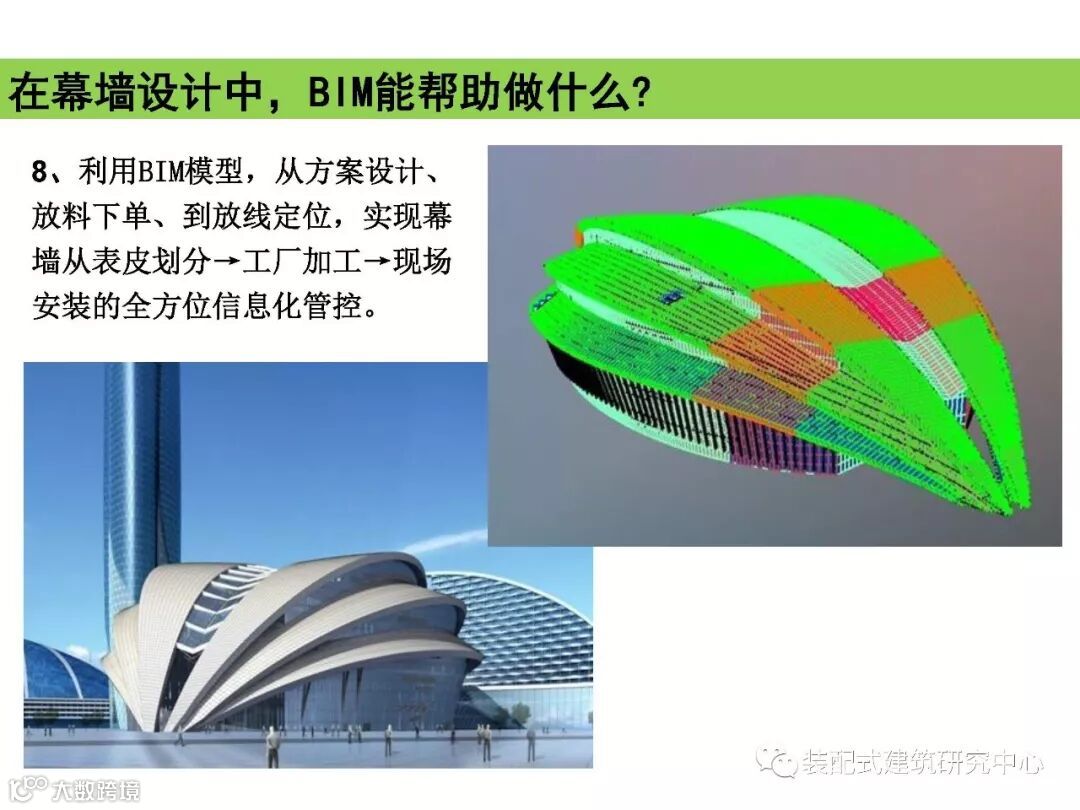 在幕墙设计中，BIM能帮助做什么？

8、利用BIM模型，从方案设计、放料下单、到放线定位，实现幕墙从表皮划分→工厂加工→现场安装的全方位信息化管控。

装配式建筑研究中心

大数跨境